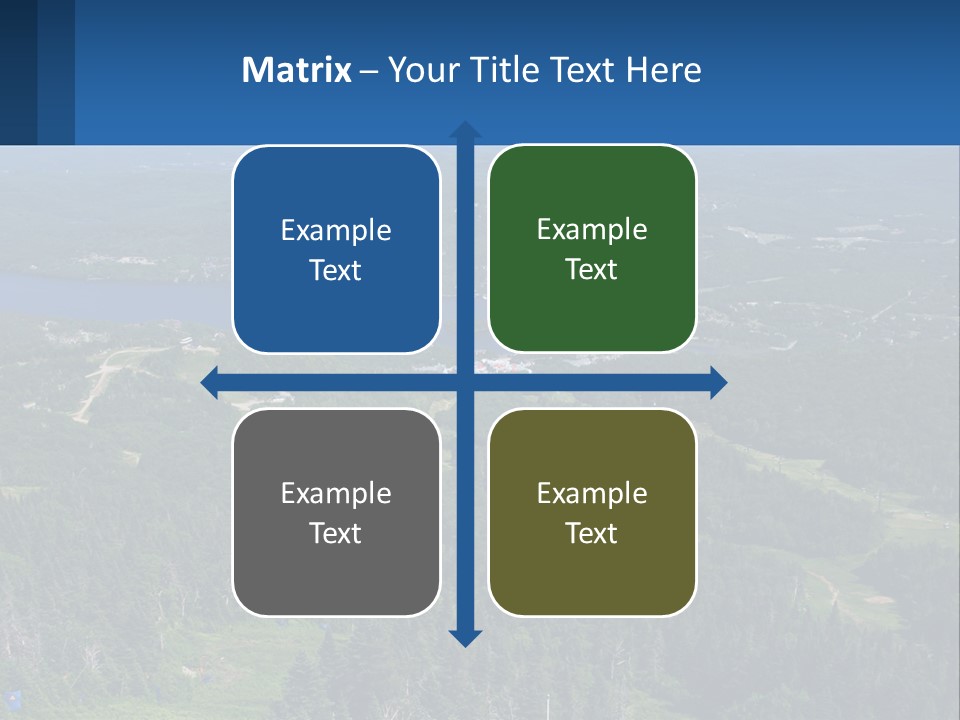 Matrix – Your Title Text Here

Example Text

Example Text

Example Text

Example Text